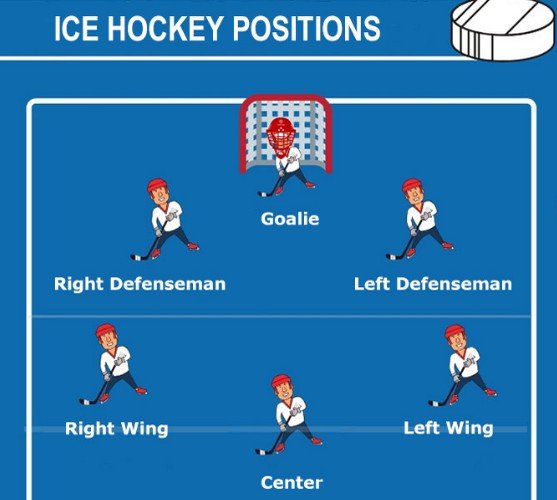 ICE HOCKEY POSITIONS

Goalie

Right Defenseman

Left Defenseman

Right Wing

Left Wing

Center